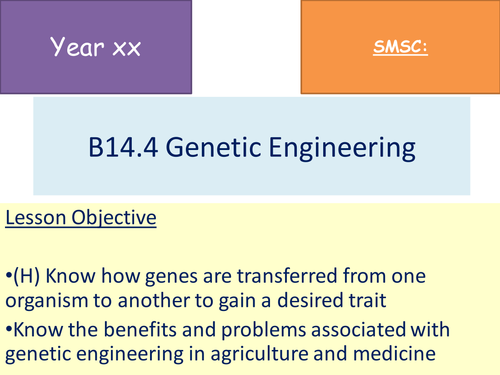 Year xx

SMSC:

B14.4 Genetic Engineering

Lesson Objective

•(H) Know how genes are transferred from one organism to another to gain a desired trait

•Know the benefits and problems associated with genetic engineering in agriculture and medicine